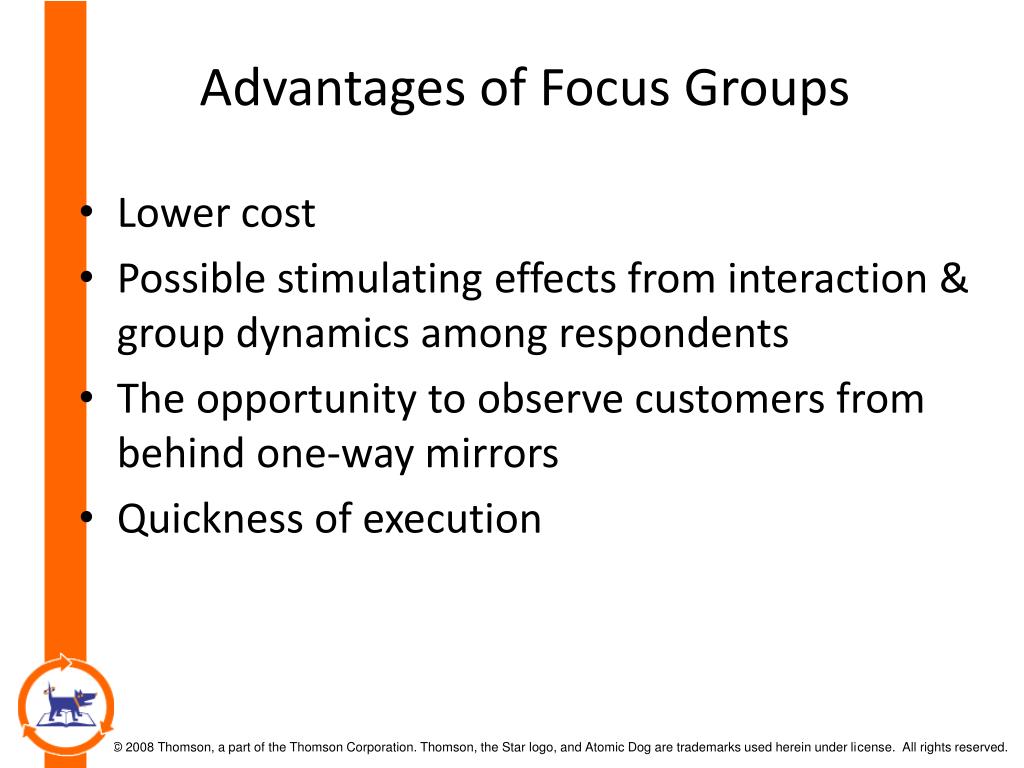 Advantages of Focus Groups

• Lower cost
• Possible stimulating effects from interaction & group dynamics among respondents
• The opportunity to observe customers from behind one-way mirrors
• Quickness of execution

© 2008 Thomson, a part of the Thomson Corporation. Thomson, the Star logo, and Atomic Dog are trademarks used herein under license. All rights reserved.